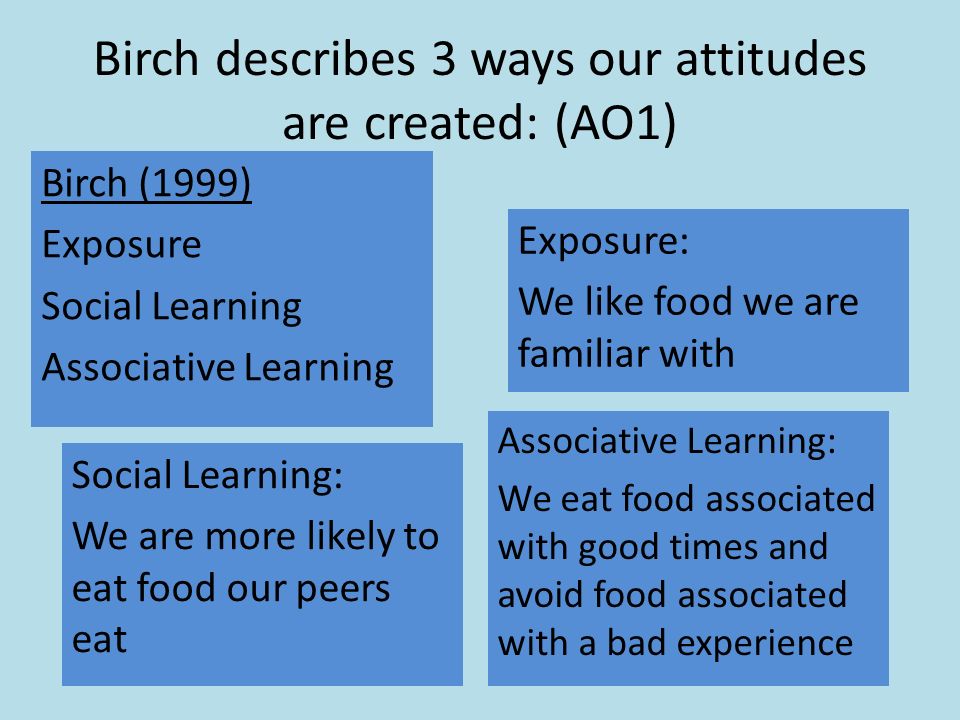 Birch describes 3 ways our attitudes are created: (AO1)

Birch (1999)
Exposure
Social Learning
Associative Learning

Exposure:
We like food we are familiar with

Social Learning:
We are more likely to eat food our peers eat

Associative Learning:
We eat food associated with good times and avoid food associated with a bad experience